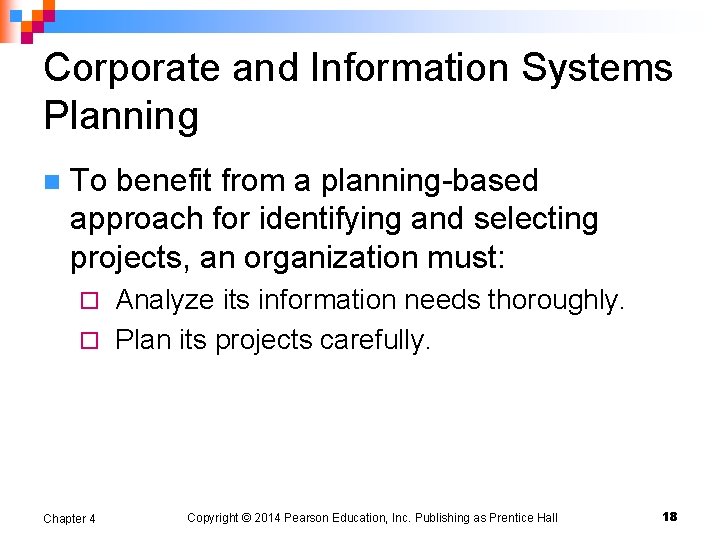 Corporate and Information Systems Planning

To benefit from a planning-based approach for identifying and selecting projects, an organization must:

Analyze its information needs thoroughly.

Plan its projects carefully.

Chapter 4

Copyright © 2014 Pearson Education, Inc. Publishing as Prentice Hall

18